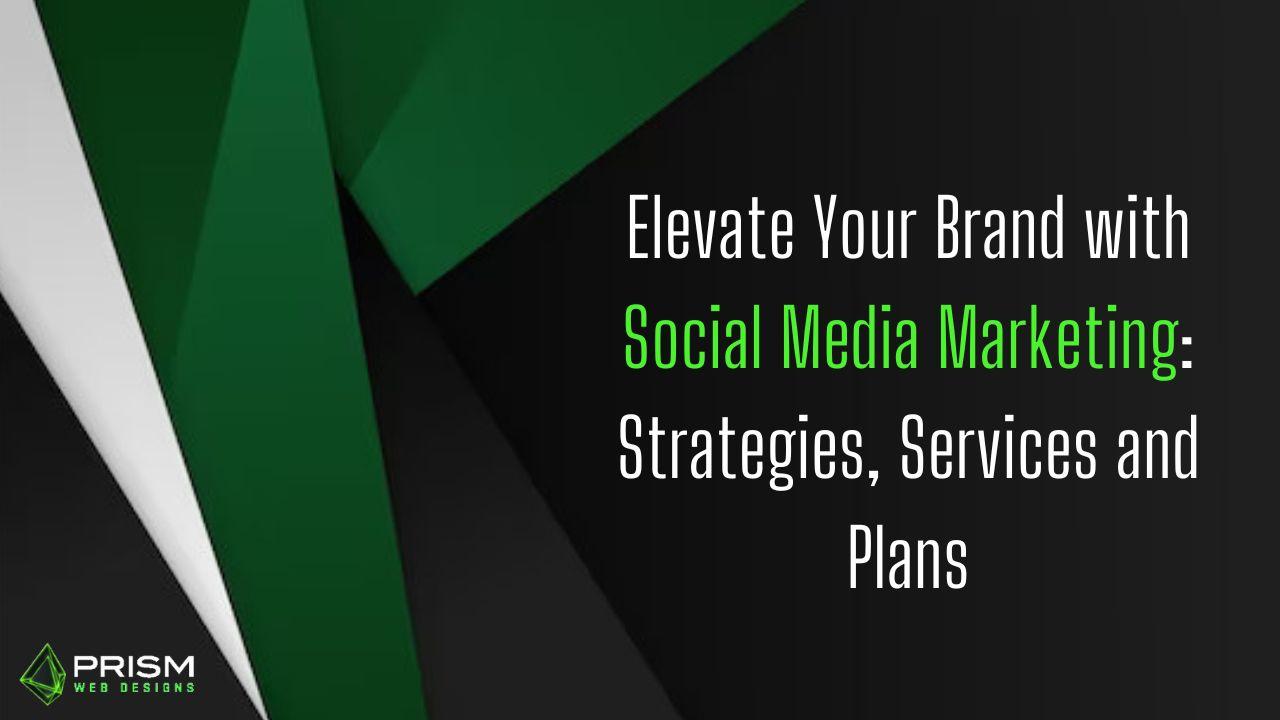 Elevate Your Brand with Social Media Marketing: Strategies, Services and Plans

PRISM
WEB DESIGNS